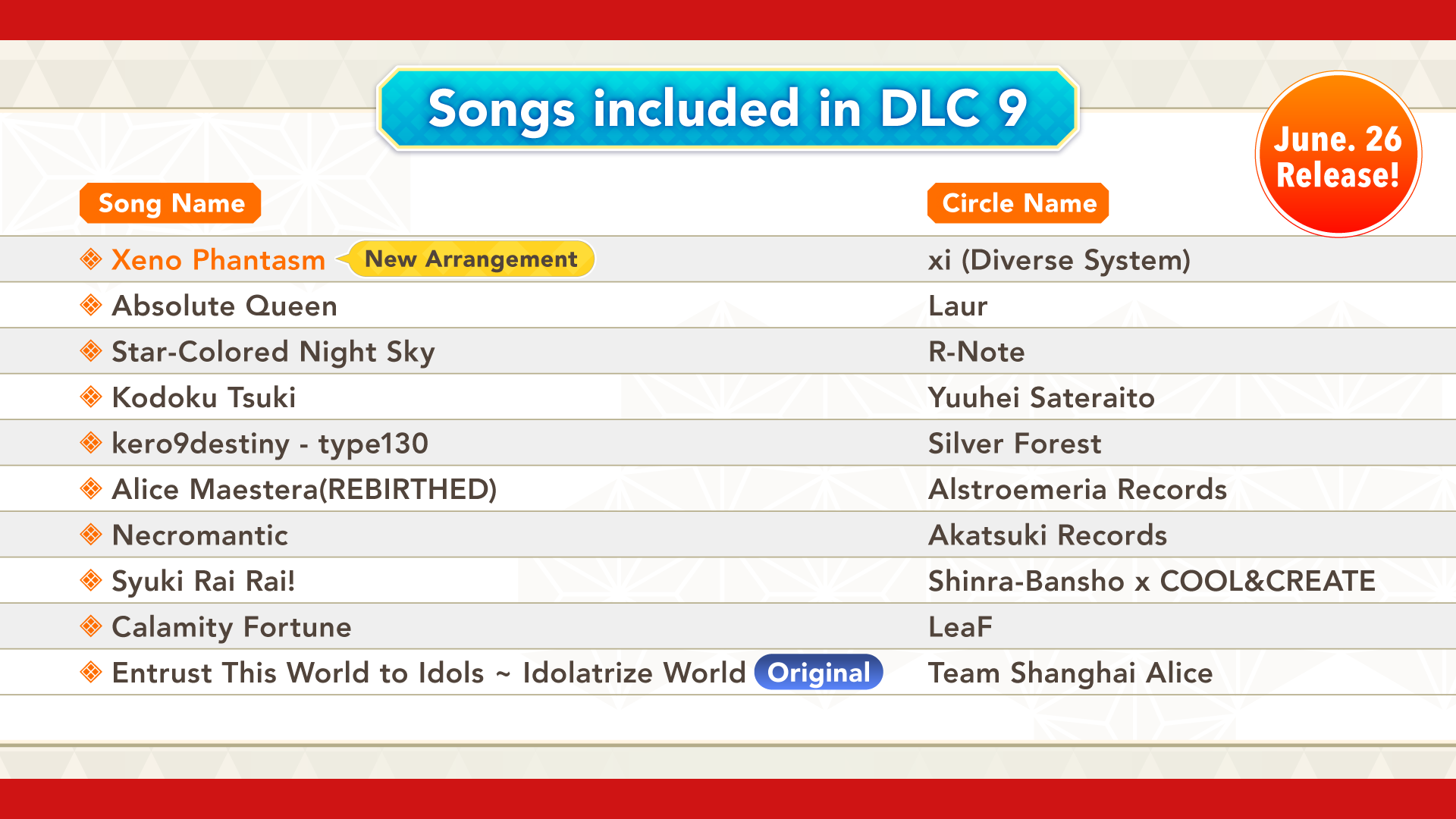 Songs included in DLC 9

June. 26 Release!

| Song Name | Circle Name |
|---|---|
| Xeno Phantasm New Arrangement | xi (Diverse System) |
| Absolute Queen | Laur |
| Star-Colored Night Sky | R-Note |
| Kodoku Tsuki | Yuuhei Sateraito |
| kero9destiny - type130 | Silver Forest |
| Alice Maestera(REBIRTHED) | Alstroemeria Records |
| Necromantic | Akatsuki Records |
| Syuki Rai Rai! | Shinra-Bansho x COOL&CREATE |
| Calamity Fortune | LeaF |
| Entrust This World to Idols ~ Idolatrize World Original | Team Shanghai Alice |